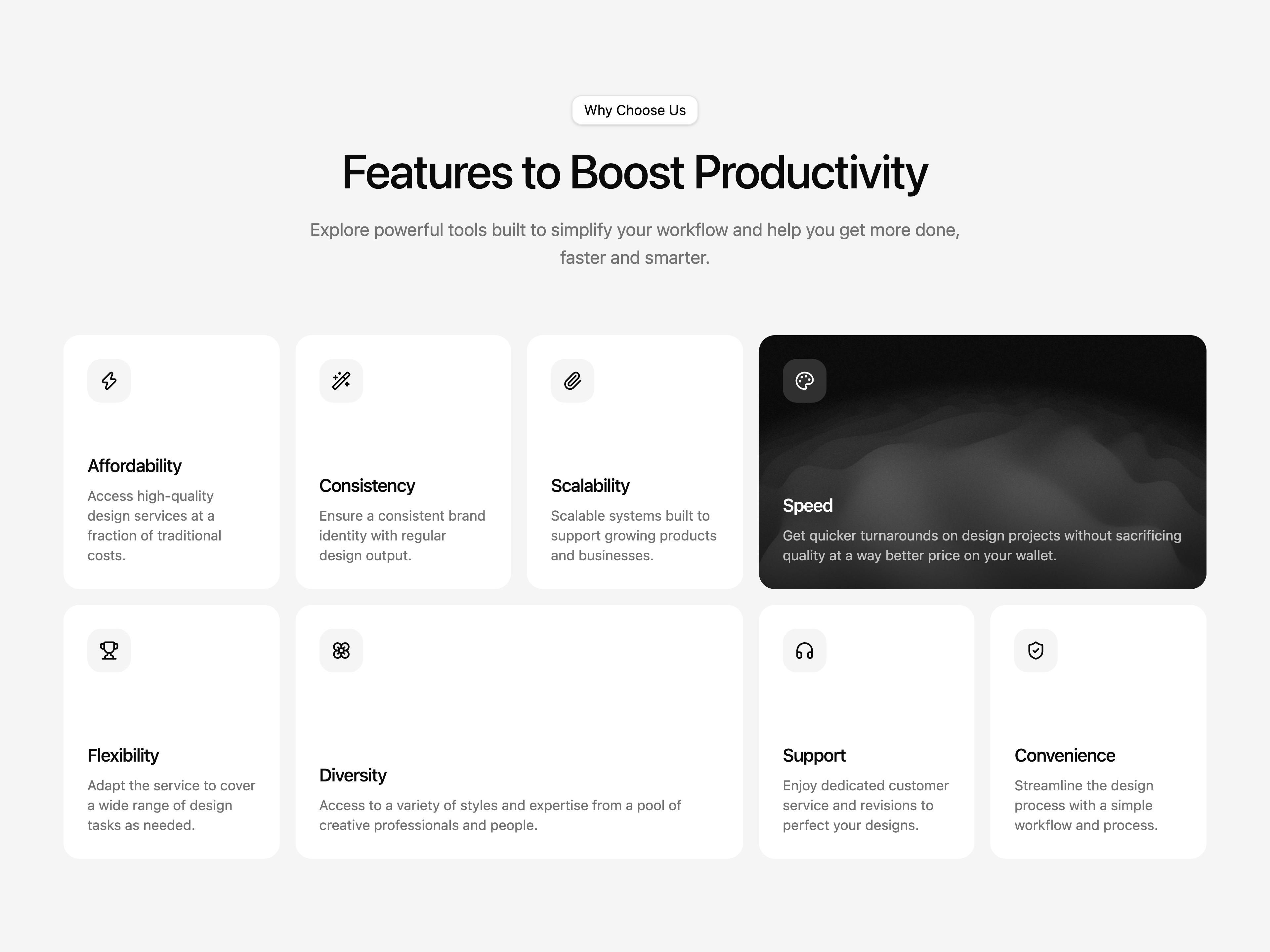 Why Choose Us

Features to Boost Productivity

Explore powerful tools built to simplify your workflow and help you get more done, faster and smarter.

Affordability

Access high-quality design services at a fraction of traditional costs.

Consistency

Ensure a consistent brand identity with regular design output.

Scalability

Scalable systems built to support growing products and businesses.

Speed

Get quicker turnarounds on design projects without sacrificing quality at a way better price on your wallet.

Flexibility

Adapt the service to cover a wide range of design tasks as needed.

Diversity

Access to a variety of styles and expertise from a pool of creative professionals and people.

Support

Enjoy dedicated customer service and revisions to perfect your designs.

Convenience

Streamline the design process with a simple workflow and process.